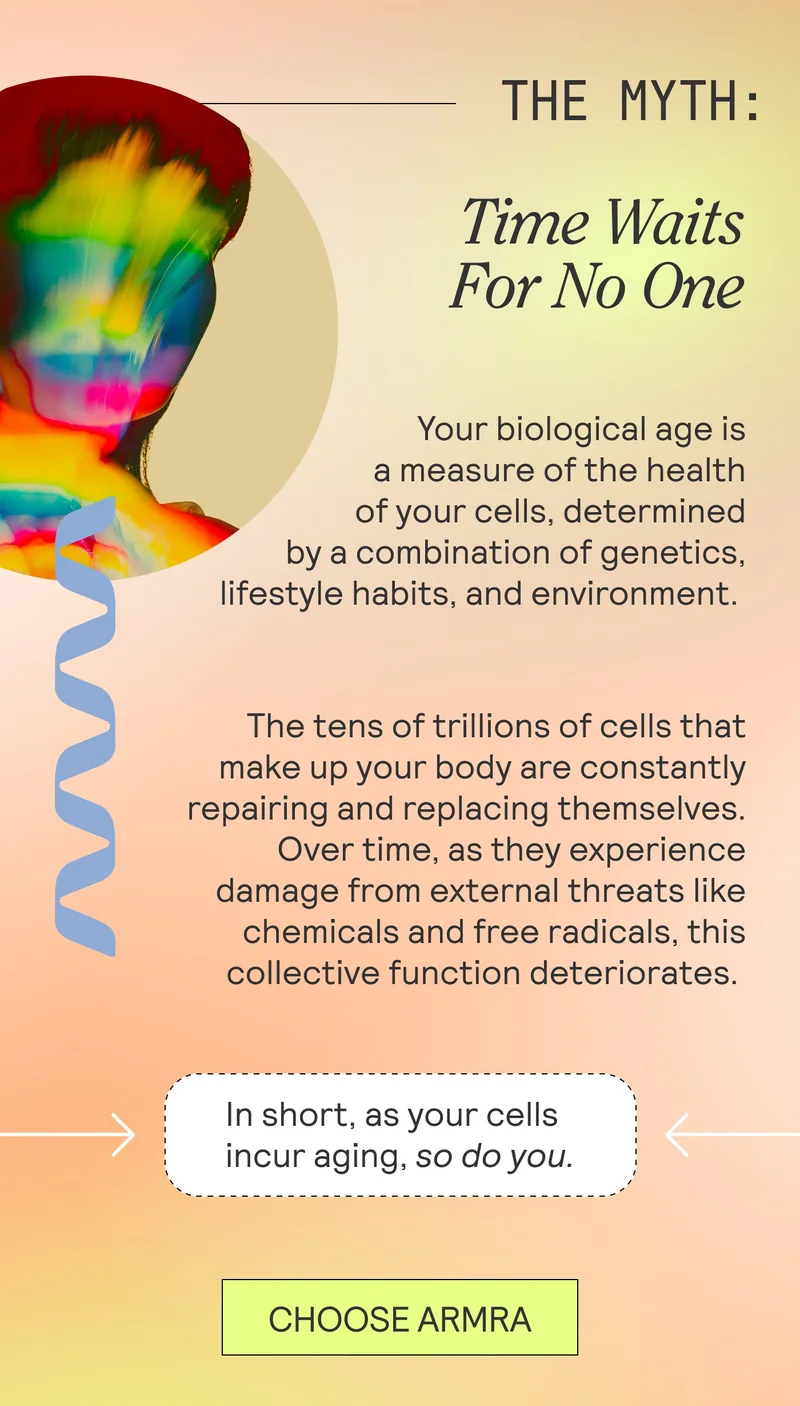 THE MYTH:

Time Waits For No One

Your biological age is a measure of the health of your cells, determined by a combination of genetics, lifestyle habits, and environment.

The tens of trillions of cells that make up your body are constantly repairing and replacing themselves. Over time, as they experience damage from external threats like chemicals and free radicals, this collective function deteriorates.

In short, as your cells incur aging, so do you.

CHOOSE ARMRA